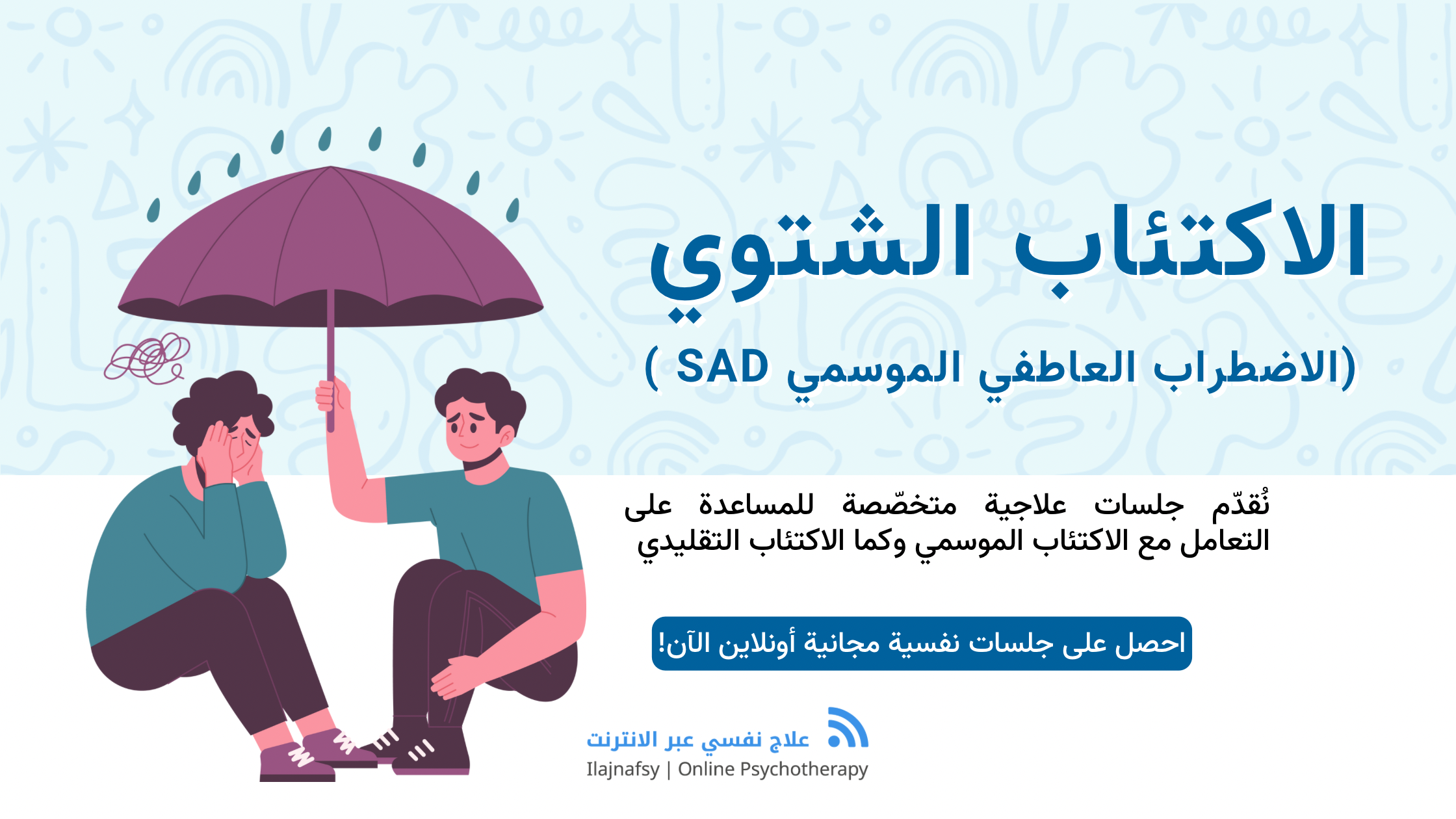 الاكتئاب الشتوي

(الاضطراب العاطفي الموسمي SAD )

نُقدّم جلسات علاجية متخصّصة للمساعدة على التعامل مع الاكتئاب الموسمي وكما الاكتئاب التقليدي

احصل على جلسات نفسية مجانية أونلاين الآن!

علاج نفسي عبر الانترنت
Ilajnafsy | Online Psychotherapy